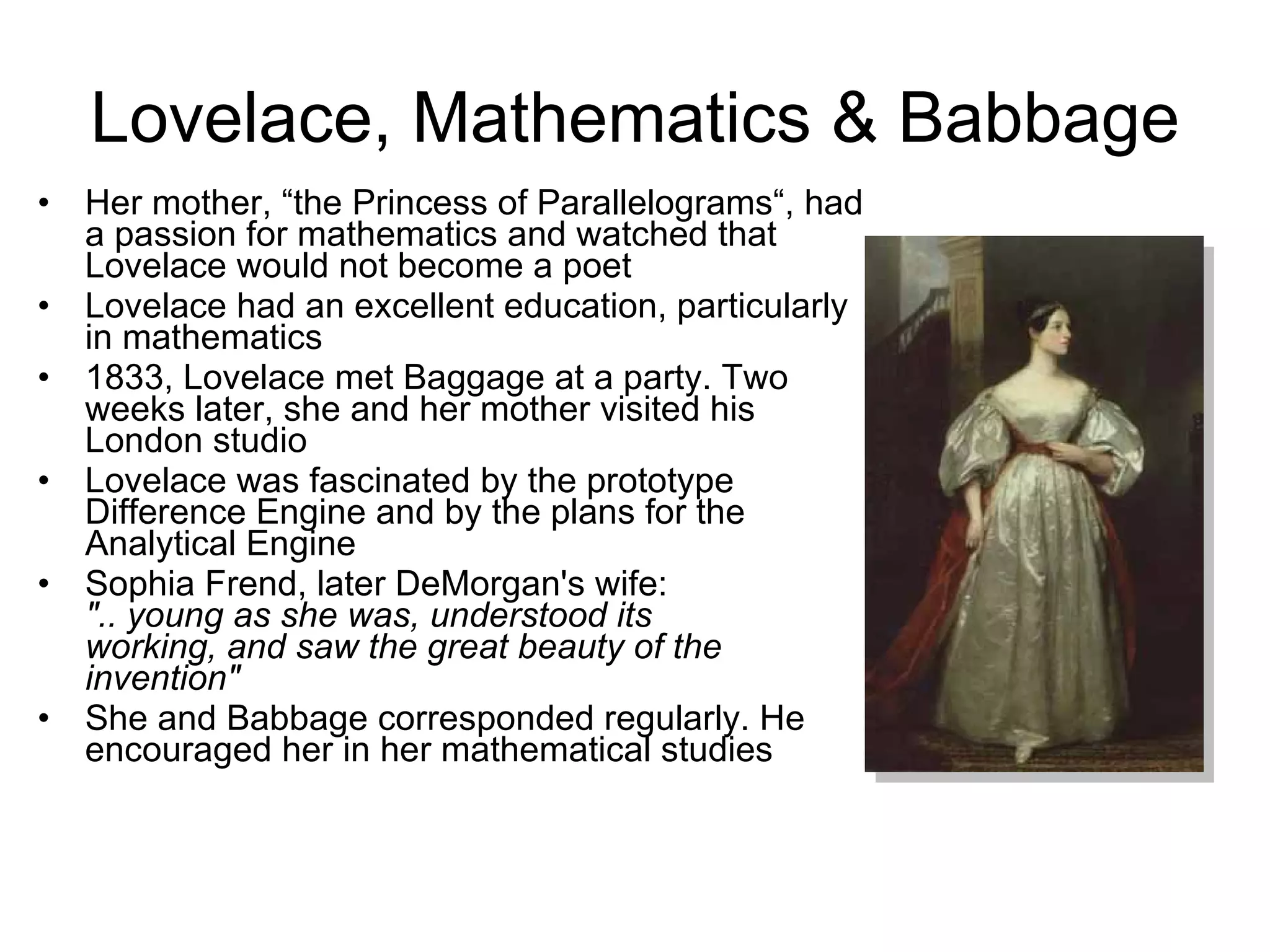 Lovelace, Mathematics & Babbage

• Her mother, “the Princess of Parallelograms“, had a passion for mathematics and watched that Lovelace would not become a poet
• Lovelace had an excellent education, particularly in mathematics
• 1833, Lovelace met Baggage at a party. Two weeks later, she and her mother visited his London studio
• Lovelace was fascinated by the prototype Difference Engine and by the plans for the Analytical Engine
• Sophia Frend, later DeMorgan's wife: ".. young as she was, understood its working, and saw the great beauty of the invention"
• She and Babbage corresponded regularly. He encouraged her in her mathematical studies